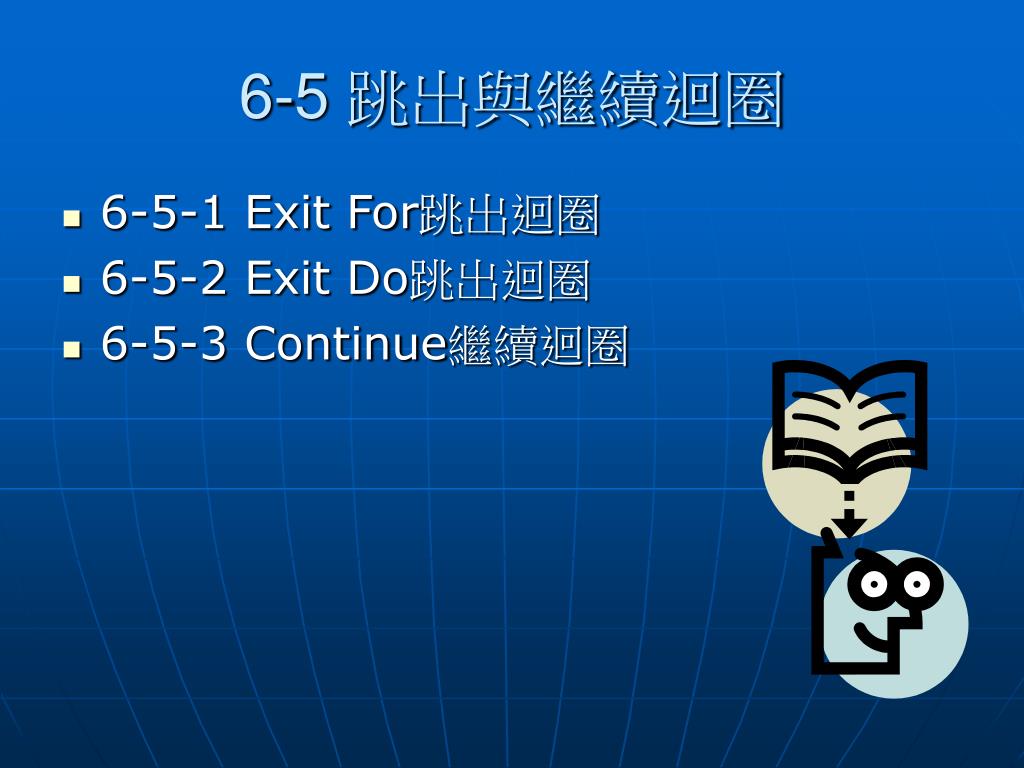 6-5 跳出與繼續迴圈

- 6-5-1 Exit For跳出迴圈
- 6-5-2 Exit Do跳出迴圈
- 6-5-3 Continue繼續迴圈